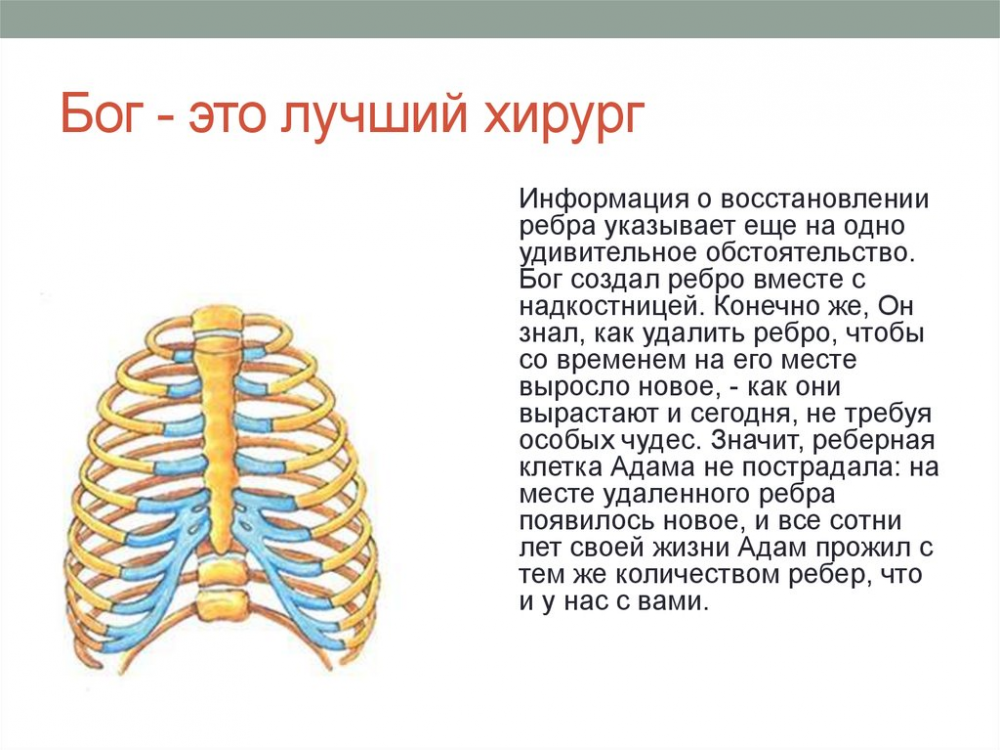 Бог - это лучший хирург

Информация о восстановлении ребра указывает еще на одно удивительное обстоятельство. Бог создал ребро вместе с надкостницей. Конечно же, Он знал, как удалить ребро, чтобы со временем на его месте выросло новое, - как они вырастают и сегодня, не требуя особых чудес. Значит, реберная клетка Адама не пострадала: на месте удаленного ребра появилось новое, и все сотни лет своей жизни Адам прожил с тем же количеством ребер, что и у нас с вами.